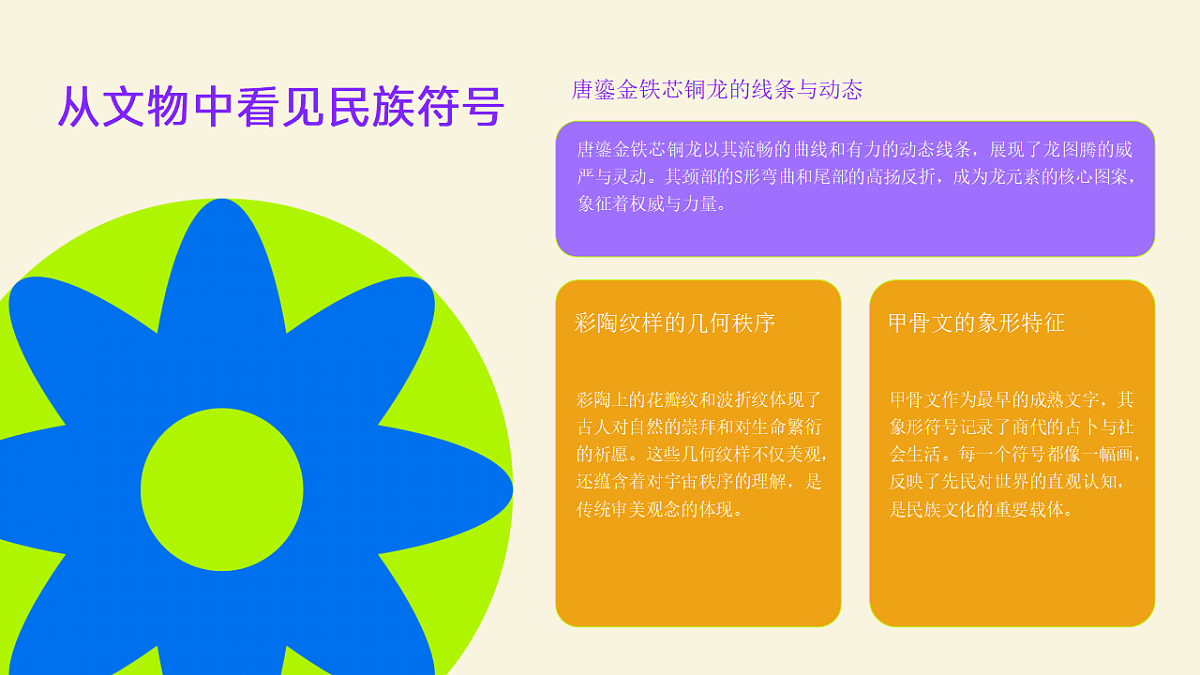 从文物中看见民族符号

唐鎏金铁芯铜龙的线条与动态

唐鎏金铁芯铜龙以其流畅的曲线和有力的动态线条，展现了龙图腾的威严与灵动。其颈部的S形弯曲和尾部的高扬反折，成为龙元素的核心图案，象征着权威与力量。

彩陶纹样的几何秩序

彩陶上的花瓣纹和波折纹体现了古人对自然的崇拜和对生命繁衍的祈愿。这些几何纹样不仅美观，还蕴含着对宇宙秩序的理解，是传统审美观念的体现。

甲骨文的象形特征

甲骨文作为最早的成熟文字，其象形符号记录了商代的占卜与社会生活。每一个符号都像一幅画，反映了先民对世界的直观认知，是民族文化的重要载体。